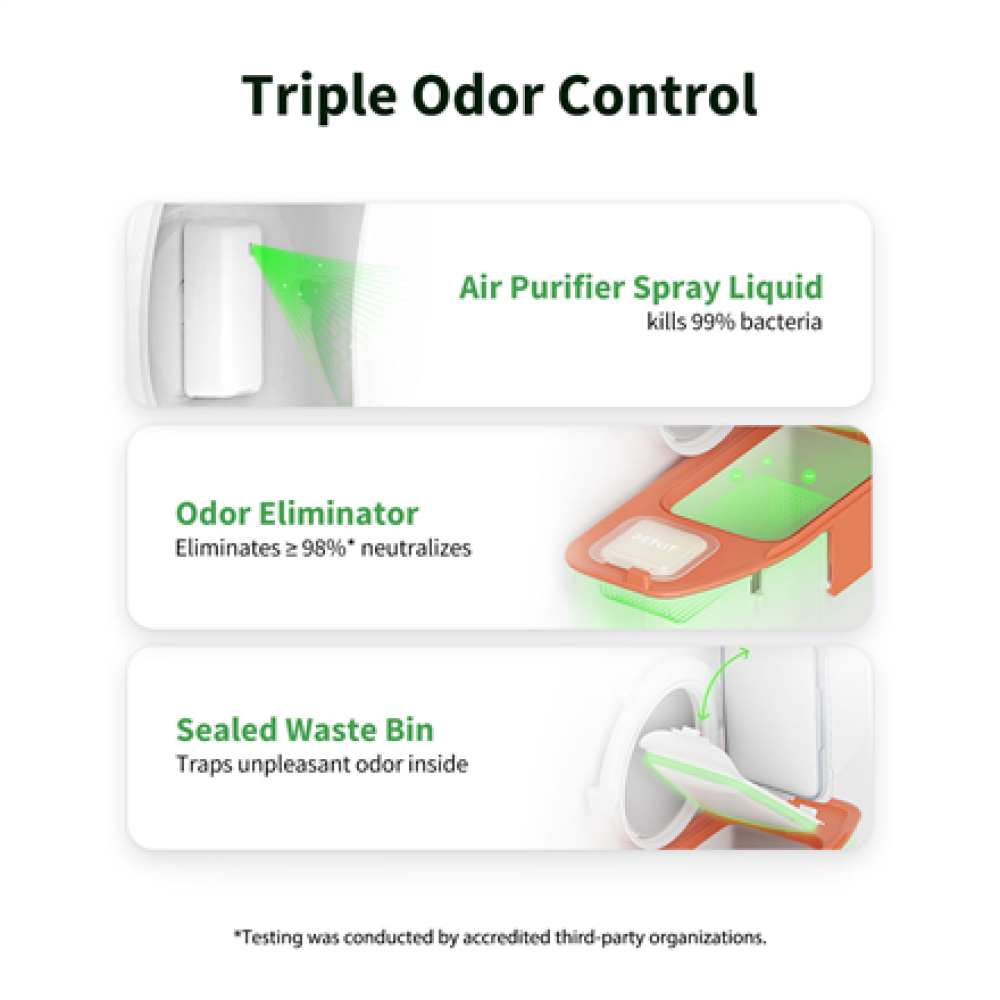 Triple Odor Control

Air Purifier Spray Liquid
kills 99% bacteria

Odor Eliminator
Eliminates ≥ 98%* neutralizes

PETKIT

Sealed Waste Bin
Traps unpleasant odor inside

*Testing was conducted by accredited third-party organizations.